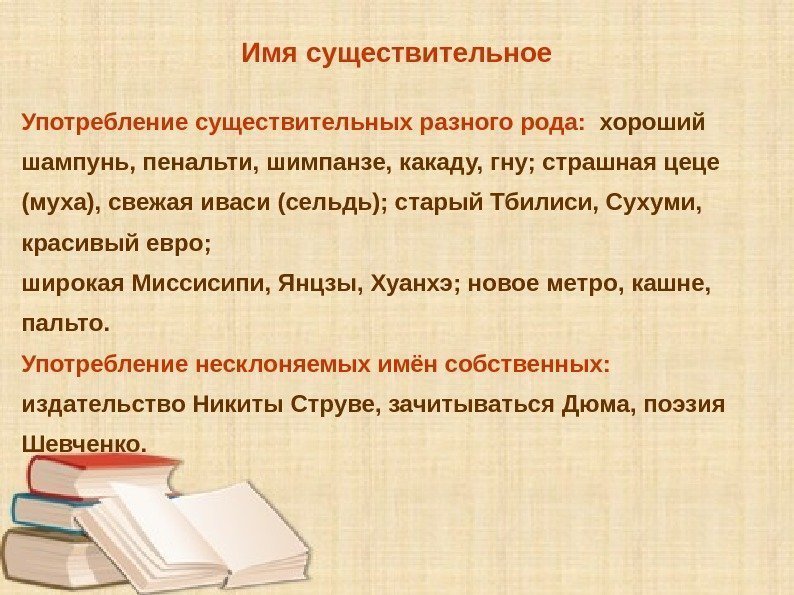 Имя существительное

Употребление существительных разного рода: хороший шампунь, пенальти, шимпанзе, какаду, гну; страшная цеце (муха), свежая иваси (сельдь); старый Тбилиси, Сухуми, красивый евро;
широкая Миссисипи, Янцзы, Хуанхэ; новое метро, кашне, пальто.
Употребление несклоняемых имён собственных: издательство Никиты Струве, зачитываться Дюма, поэзия Шевченко.